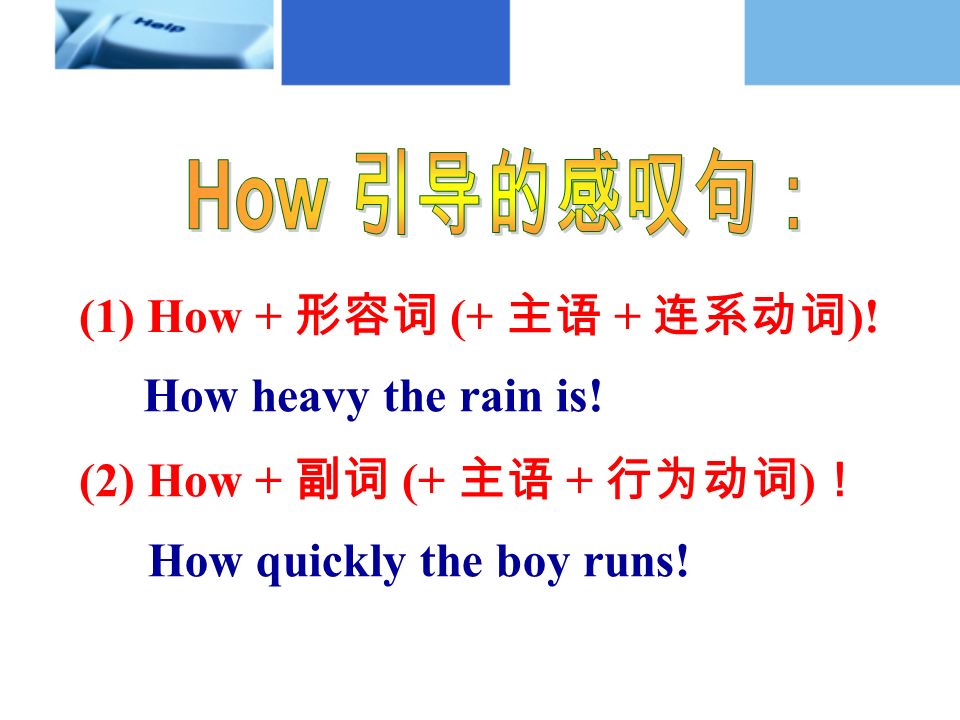 Help

How 引导的感叹句：

(1) How + 形容词 (+ 主语 + 连系动词)!

How heavy the rain is!

(2) How + 副词 (+ 主语 + 行为动词)！

How quickly the boy runs!